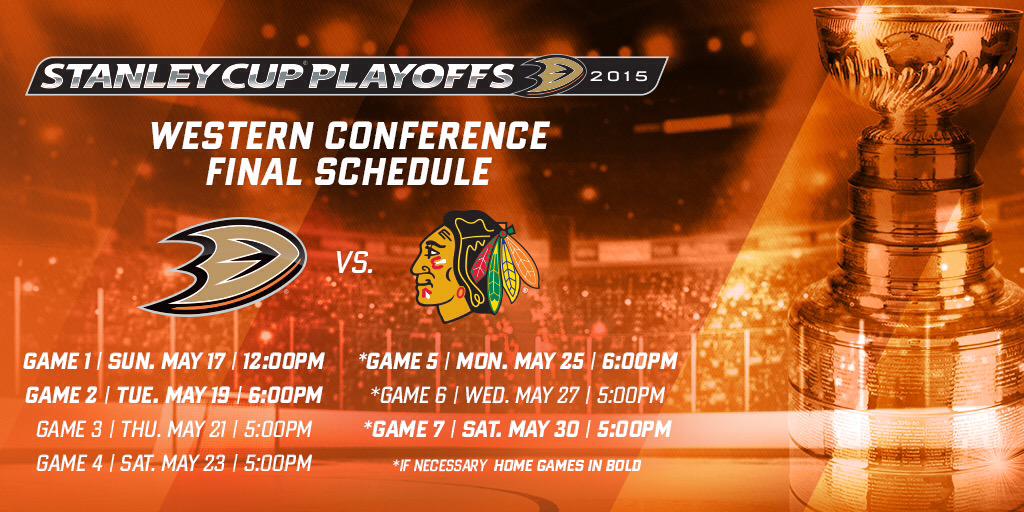 STANLEY CUP PLAYOFFS 2015

WESTERN CONFERENCE FINAL SCHEDULE

VS.

GAME 1 | SUN. MAY 17 | 12:00PM
GAME 2 | TUE. MAY 19 | 6:00PM
GAME 3 | THU. MAY 21 | 5:00PM
GAME 4 | SAT. MAY 23 | 5:00PM

*GAME 5 | MON. MAY 25 | 6:00PM
*GAME 6 | WED. MAY 27 | 5:00PM
*GAME 7 | SAT. MAY 30 | 5:00PM

*IF NECESSARY HOME GAMES IN BOLD